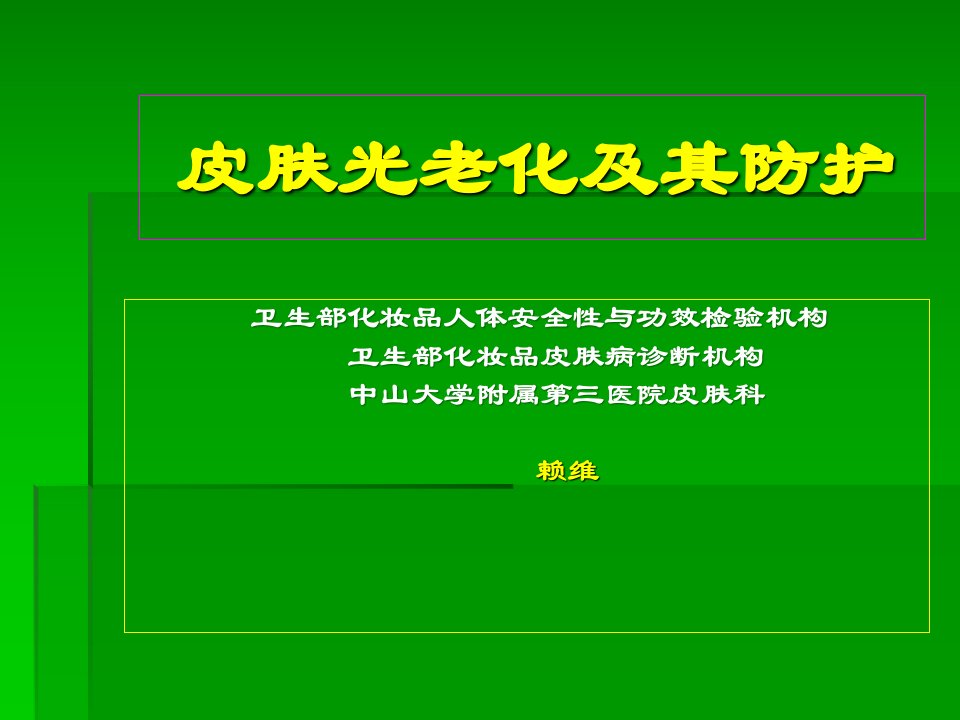 皮肤光老化及其防护

卫生部化妆品人体安全性与功效检验机构
卫生部化妆品皮肤病诊断机构
中山大学附属第三医院皮肤科

赖维